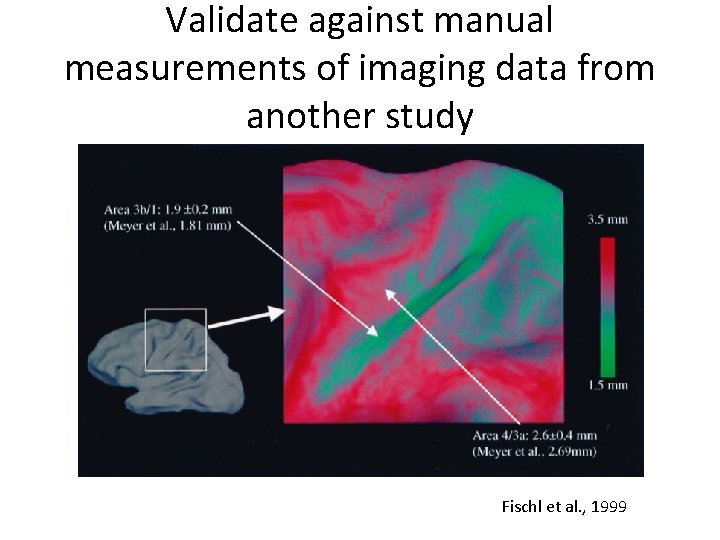 Validate against manual measurements of imaging data from another study

Area 3b/1: 1.9 ±0.2 mm
(Meyer et al., 1.81 mm)

3.5 mm

1.5 mm

Area 4/3a: 2.6±0.4 mm
(Meyer et al., 2.69mm)

Fischl et al., 1999